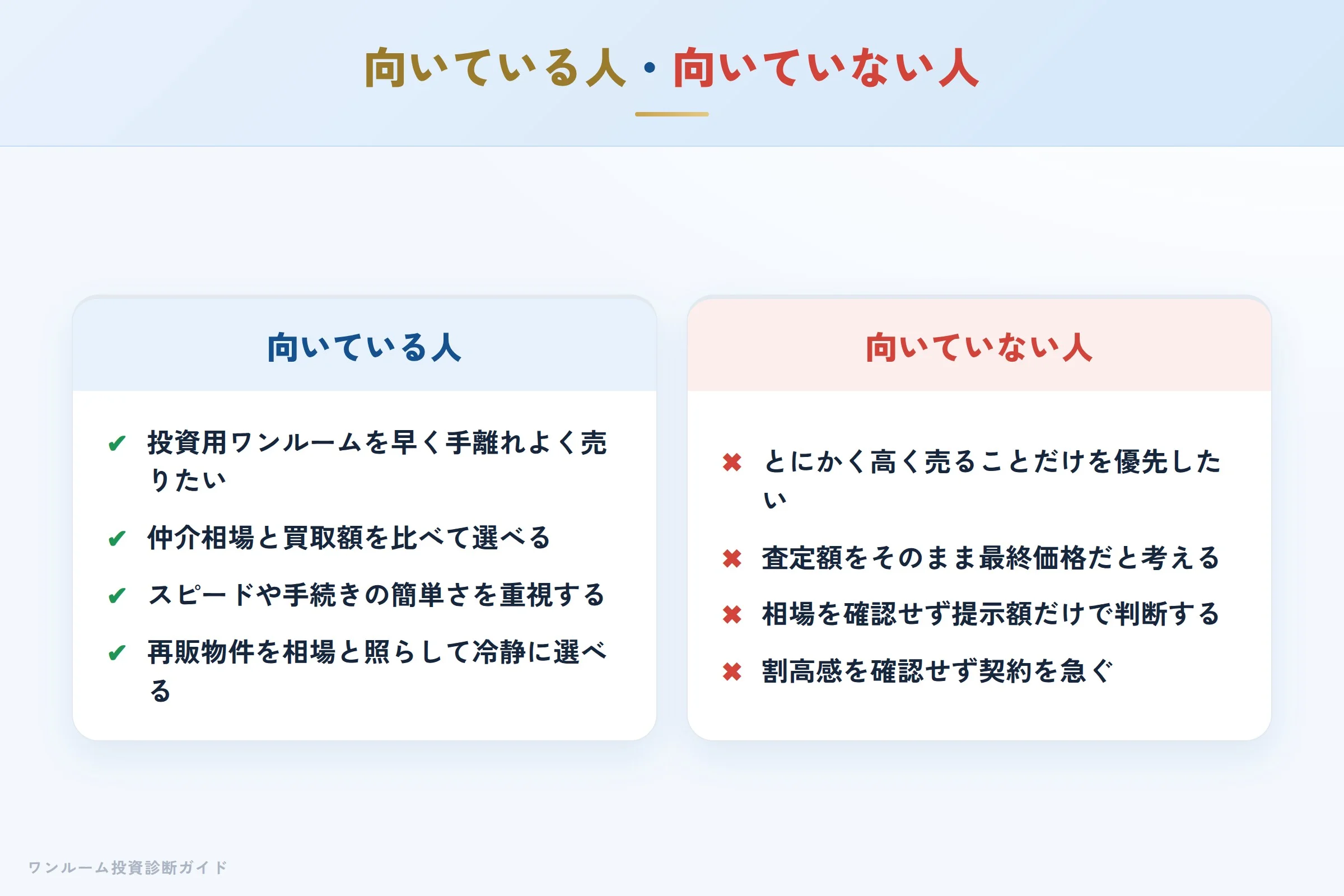 向いている人・向いていない人

向いている人

✔ 投資用ワンルームを早く手離れよく売りたい

✔ 仲介相場と買取額を比べて選べる

✔ スピードや手続きの簡単さを重視する

✔ 再販物件を相場と照らして冷静に選べる

向いていない人

✖ とにかく高く売ることだけを優先したい

✖ 査定額をそのまま最終価格だと考える

✖ 相場を確認せず提示額だけで判断する

✖ 割高感を確認せず契約を急ぐ

ワンルーム投資診断ガイド